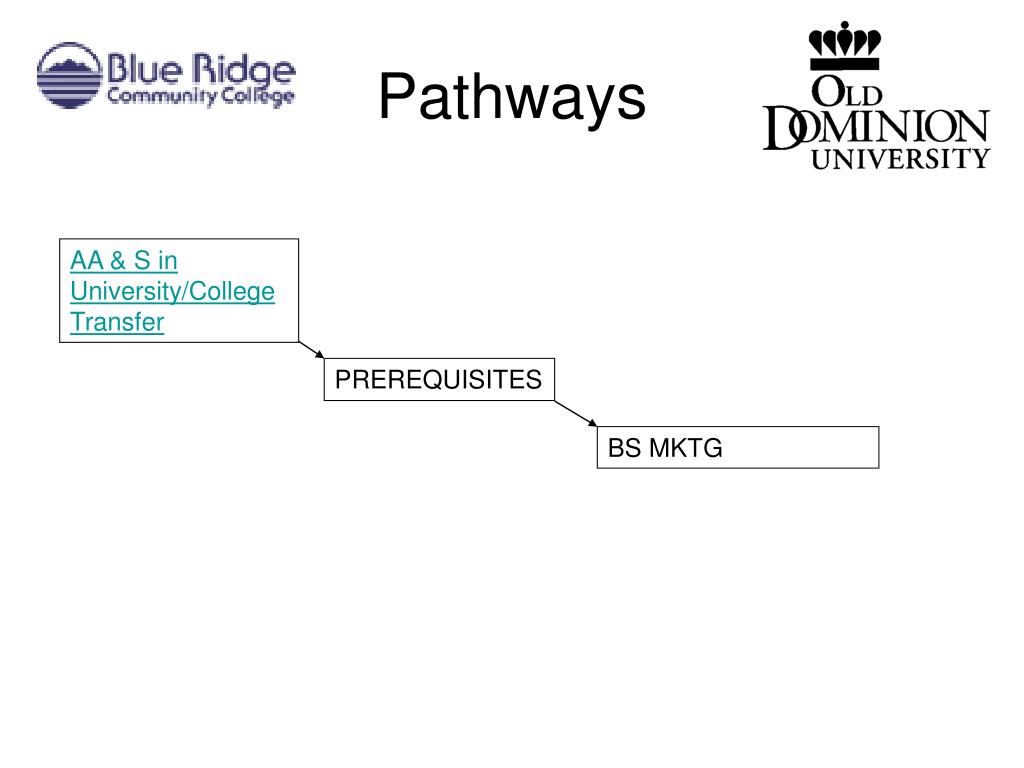 Blue Ridge Community College

Pathways

OLD DOMINION UNIVERSITY

AA & S in University/College Transfer

PREREQUISITES

BS MKTG